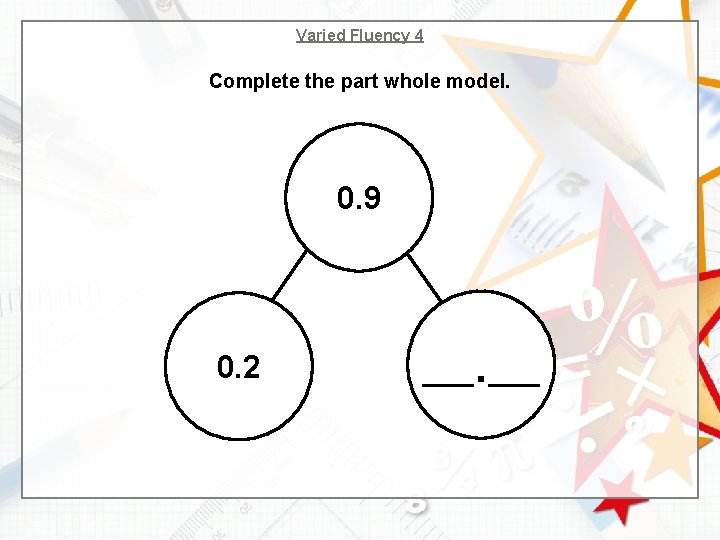 Varied Fluency 4

Complete the part whole model.

0.9

0.2

___.___